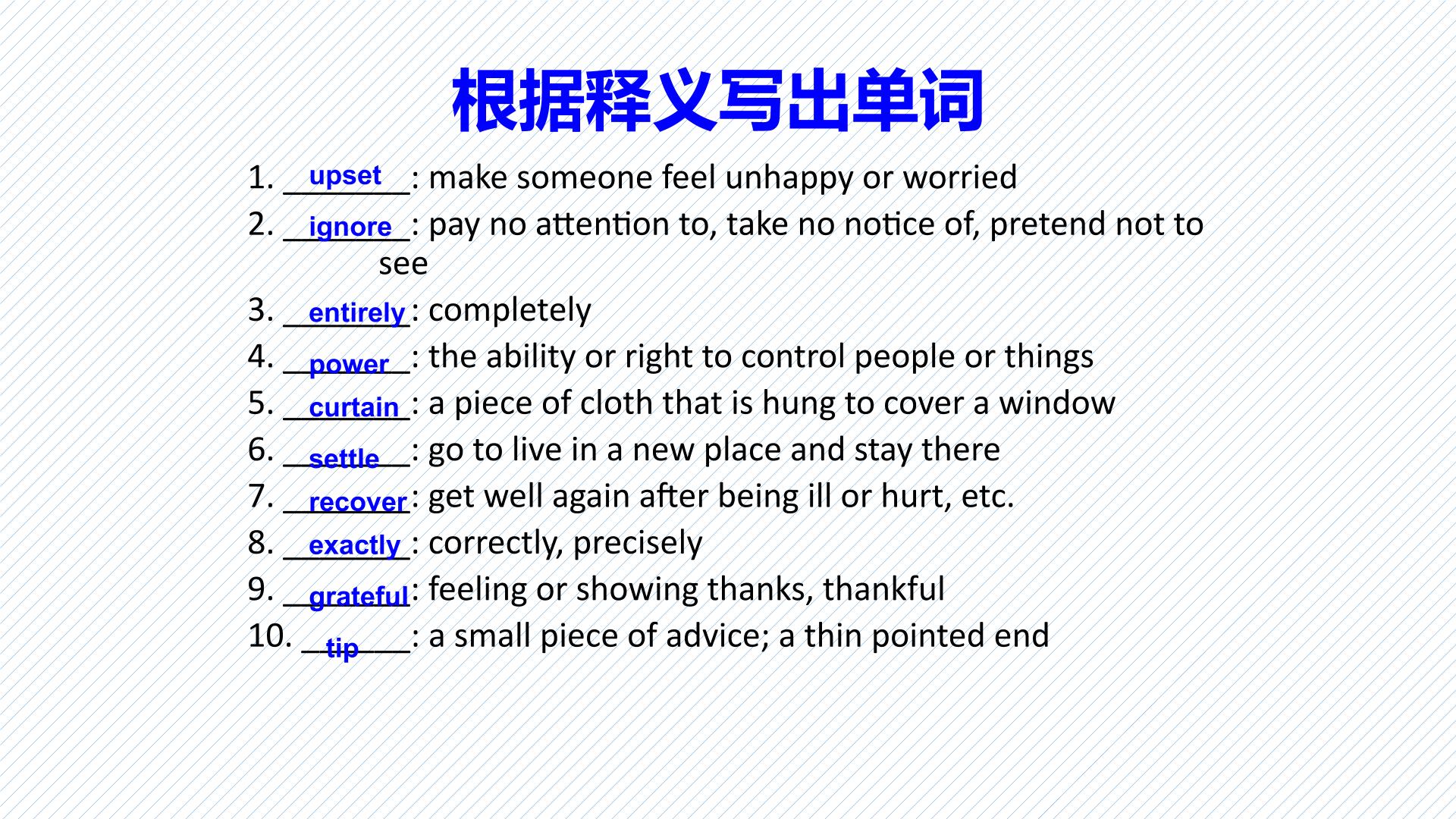 根据释义写出单词

1. upset: make someone feel unhappy or worried
2. ignore: pay no attention to, take no notice of, pretend not to see
3. entirely: completely
4. power: the ability or right to control people or things
5. curtain: a piece of cloth that is hung to cover a window
6. settle: go to live in a new place and stay there
7. recover: get well again after being ill or hurt, etc.
8. exactly: correctly, precisely
9. grateful: feeling or showing thanks, thankful
10. tip: a small piece of advice; a thin pointed end